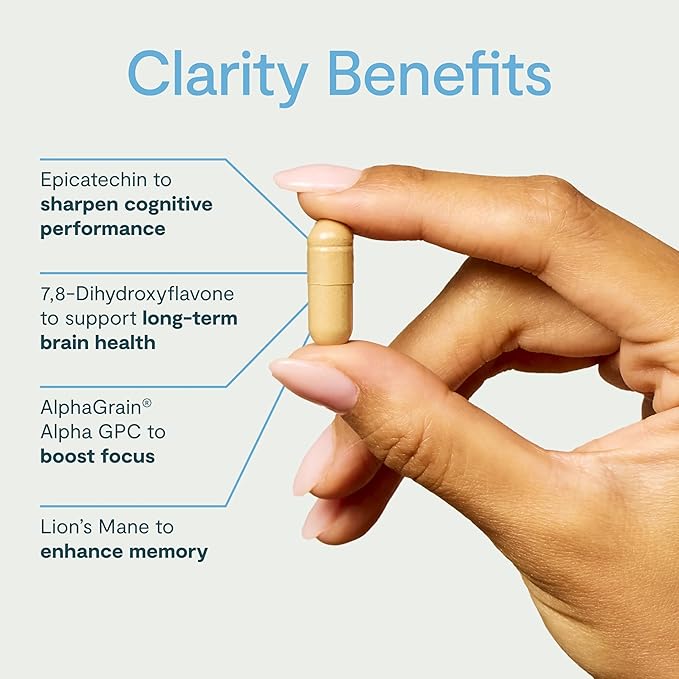 Clarity Benefits

Epicatechin to sharpen cognitive performance

7,8-Dihydroxyflavone to support long-term brain health

AlphaGrain® Alpha GPC to boost focus

Lion's Mane to enhance memory